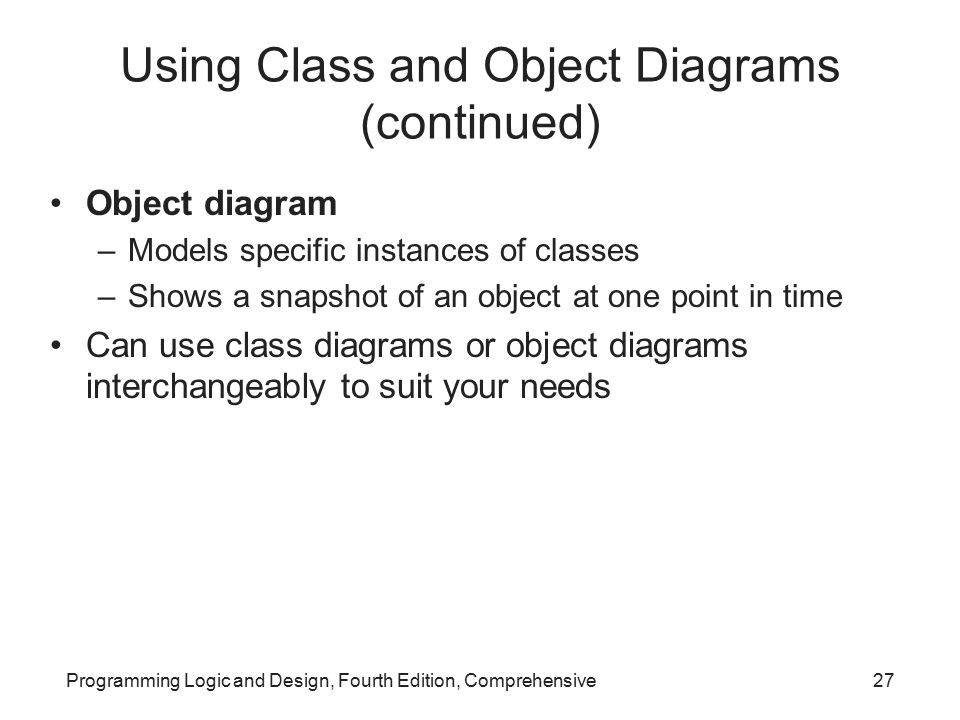 Using Class and Object Diagrams (continued)

• Object diagram
– Models specific instances of classes
– Shows a snapshot of an object at one point in time
• Can use class diagrams or object diagrams interchangeably to suit your needs

Programming Logic and Design, Fourth Edition, Comprehensive

27